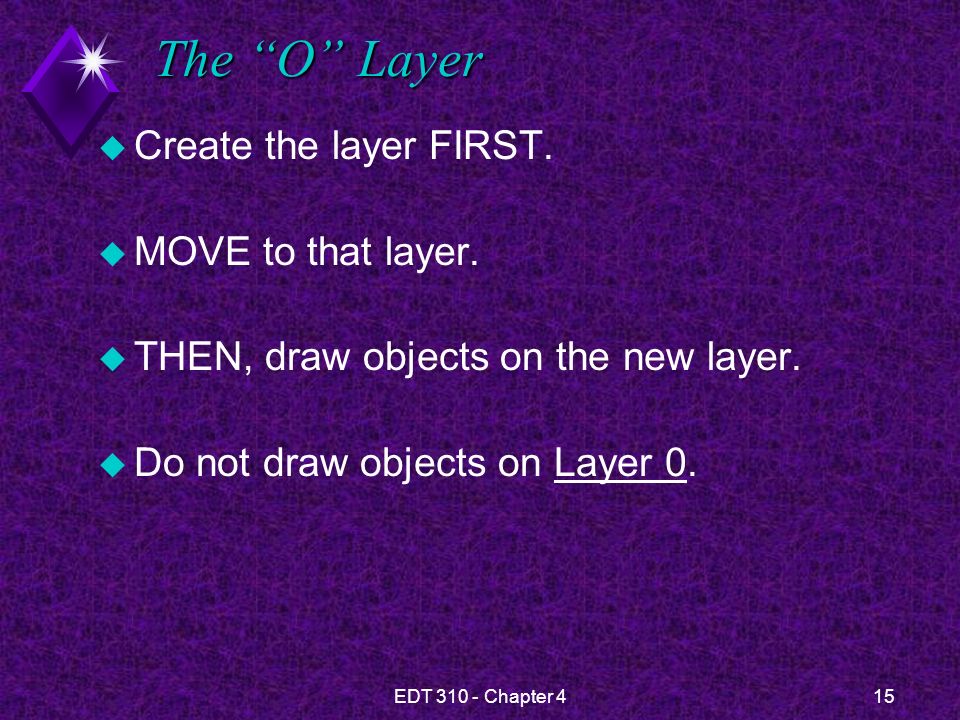 The “O” Layer

Create the layer FIRST.

MOVE to that layer.

THEN, draw objects on the new layer.

Do not draw objects on Layer 0.

EDT 310 - Chapter 4

15